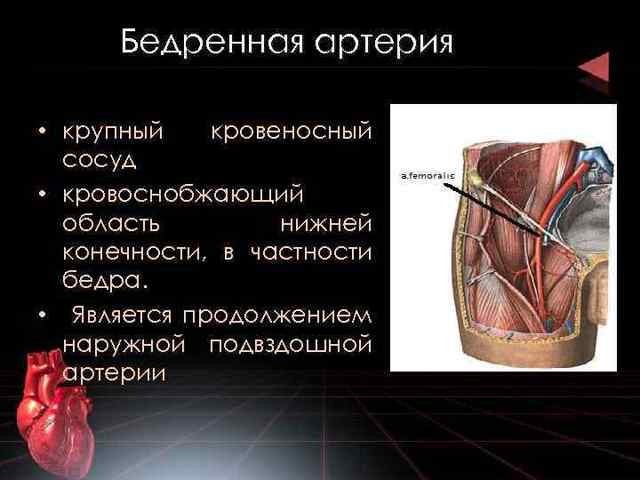 Бедренная артерия

• крупный кровеносный сосуд

• кровоснобжающий область нижней конечности, в частности бедра.

• Является продолжением наружной подвздошной артерии

a.femoralis